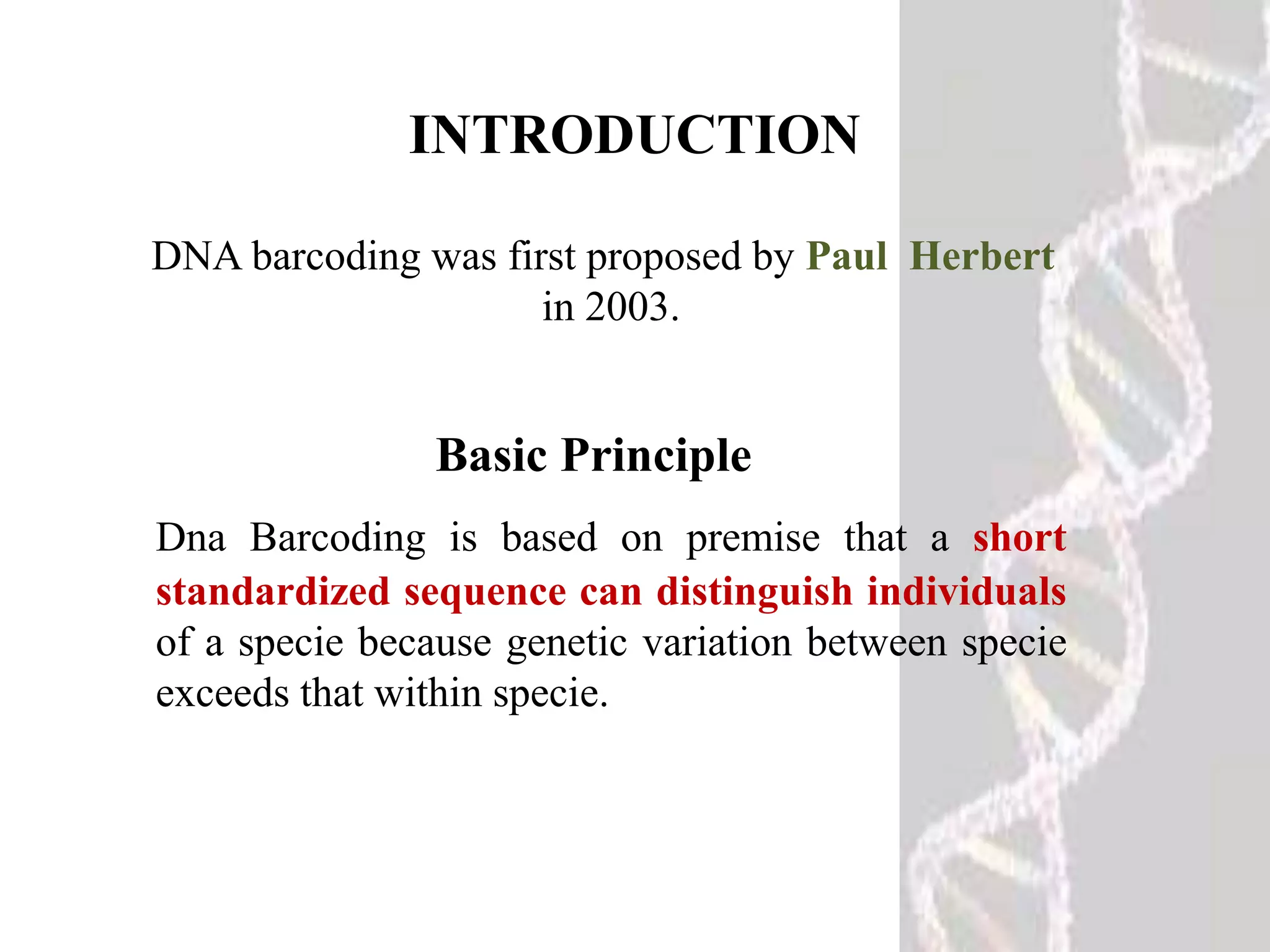 INTRODUCTION

DNA barcoding was first proposed by Paul Herbert in 2003.

Basic Principle

Dna Barcoding is based on premise that a short standardized sequence can distinguish individuals of a specie because genetic variation between specie exceeds that within specie.